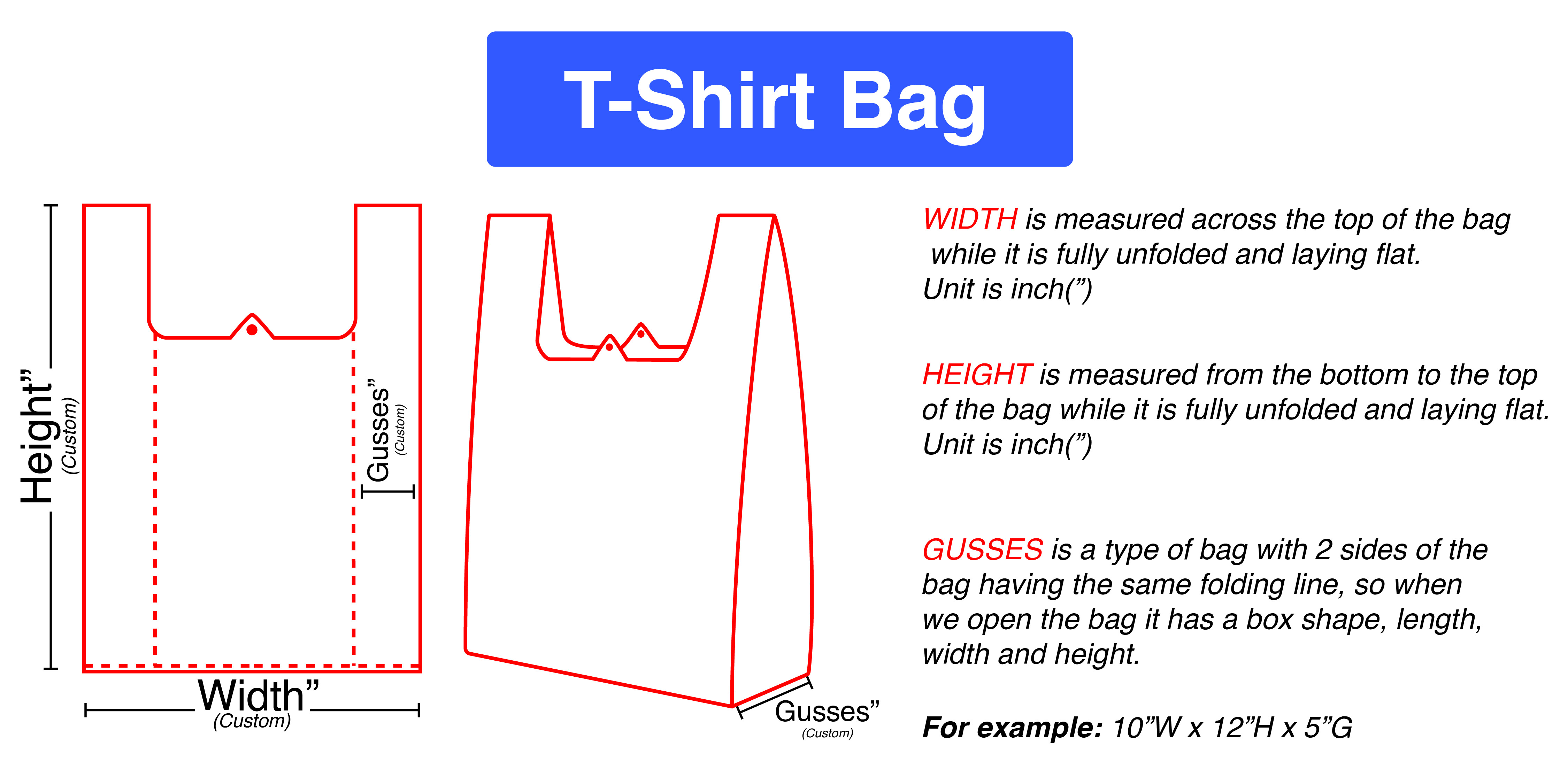 T-Shirt Bag

Height”
(Custom)

Gusses”
(Custom)

Width”
(Custom)

Gusses”
(Custom)

WIDTH is measured across the top of the bag while it is fully unfolded and laying flat. Unit is inch(”)

HEIGHT is measured from the bottom to the top of the bag while it is fully unfolded and laying flat. Unit is inch(”)

GUSSES is a type of bag with 2 sides of the bag having the same folding line, so when we open the bag it has a box shape, length, width and height.

For example: 10”W x 12”H x 5”G